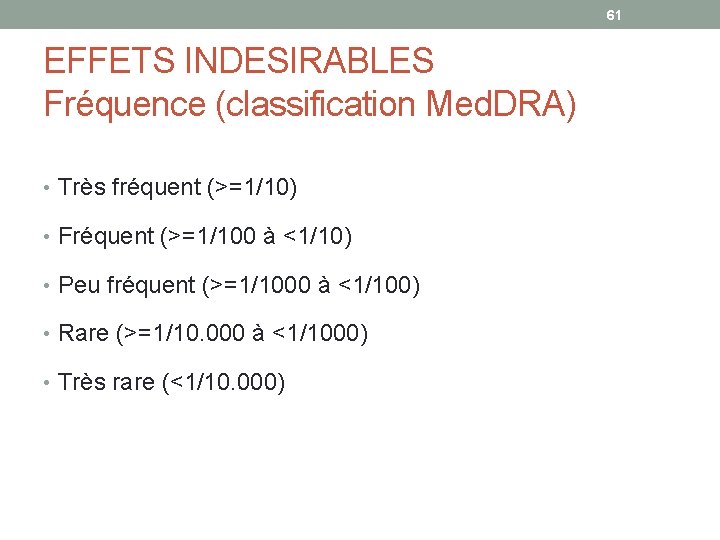 61

EFFETS INDESIRABLES
Fréquence (classification MedDRA)

• Très fréquent (>=1/10)
• Fréquent (>=1/100 à <1/10)
• Peu fréquent (>=1/1000 à <1/100)
• Rare (>=1/10.000 à <1/1000)
• Très rare (<1/10.000)